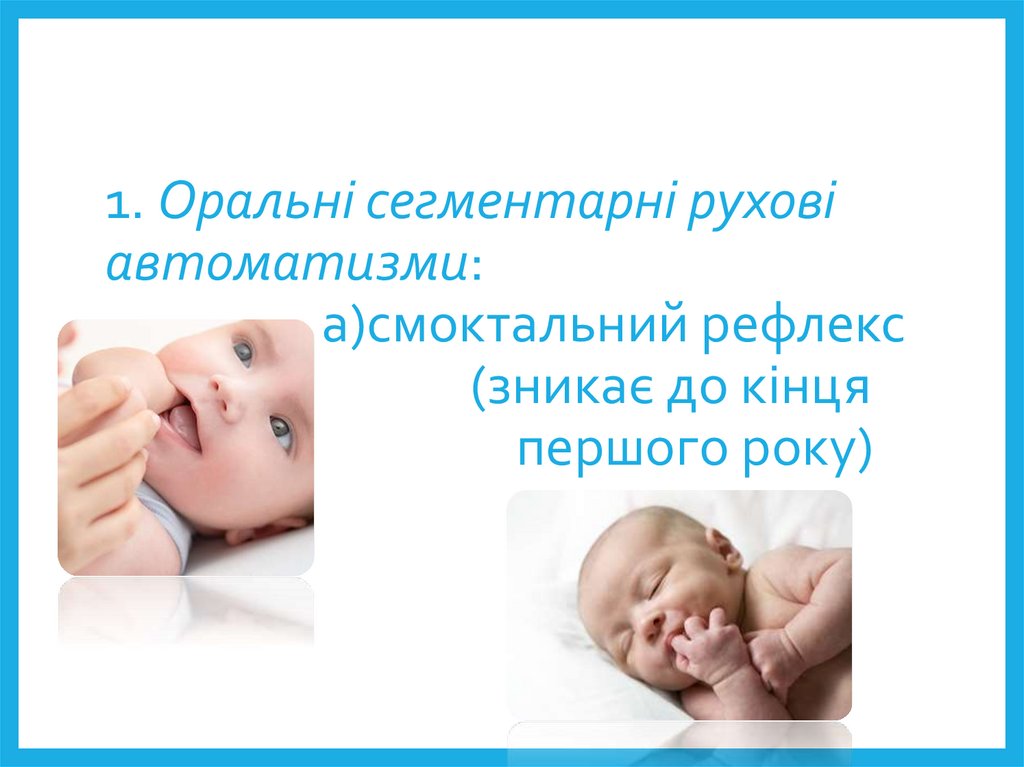 1. Оральні сегментарні рухові автоматизми:

а)смоктальний рефлекс (зникає до кінця першого року)